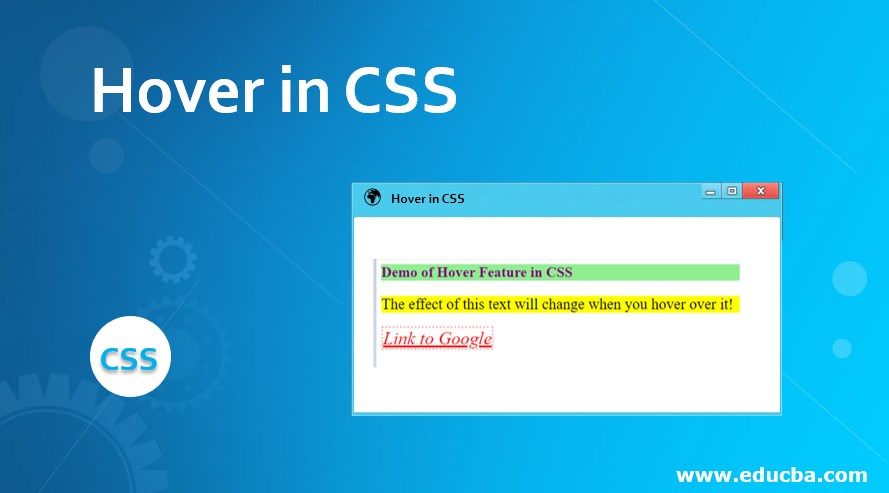 Hover in CSS

Hover in CSS

Demo of Hover Feature in CSS

The effect of this text will change when you hover over it!

Link to Google

CSS

www.educba.com